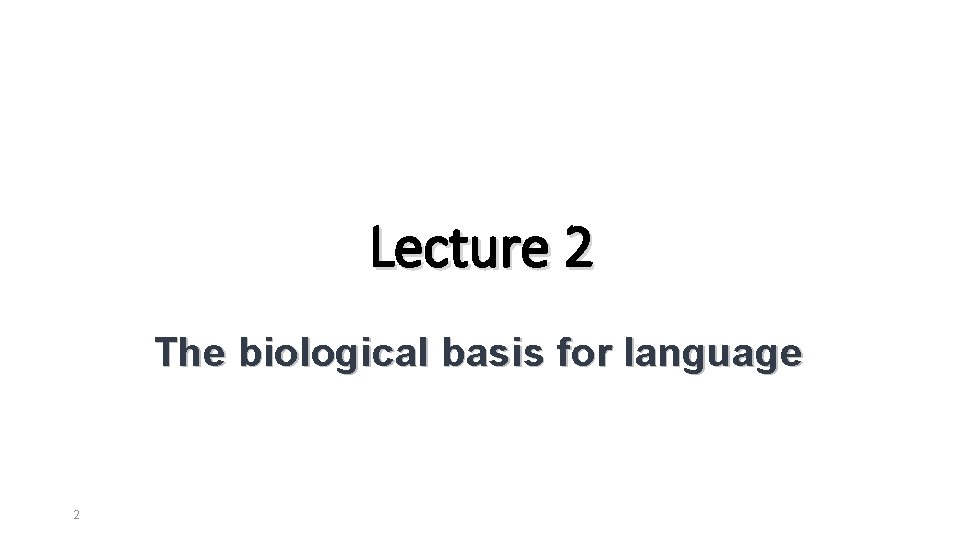 Lecture 2

The biological basis for language

2